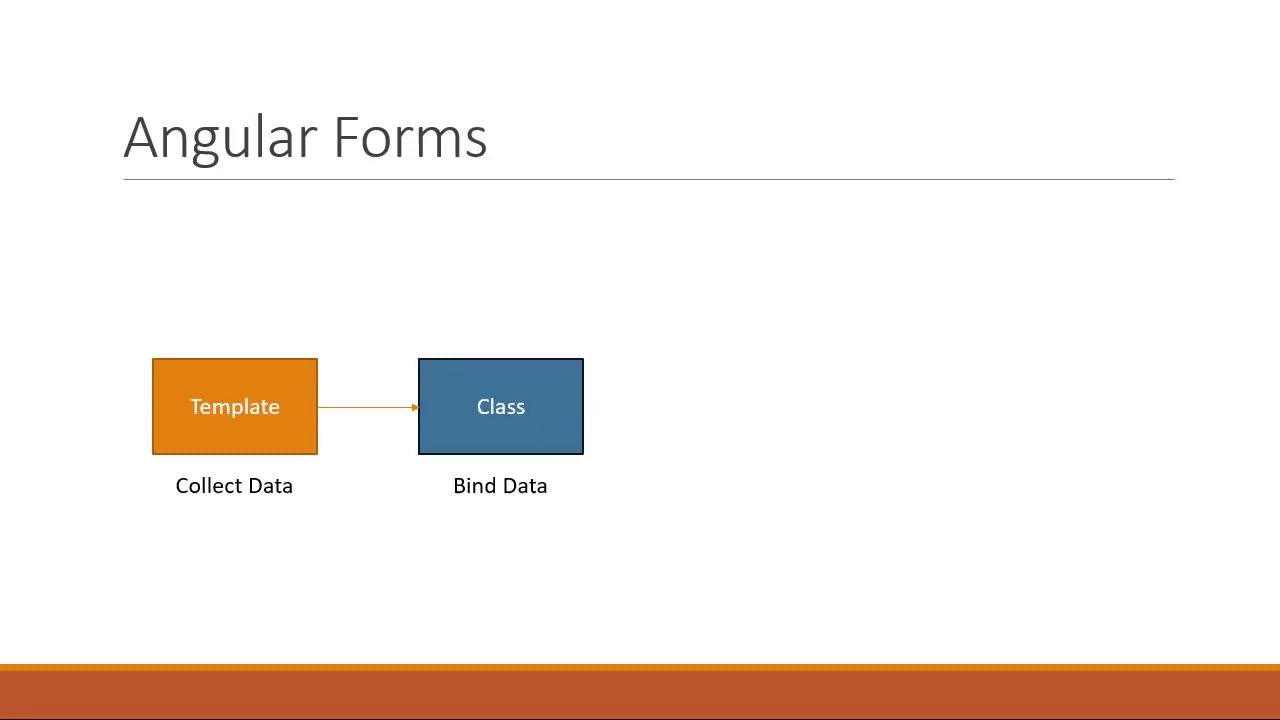 Angular Forms

Template

Class

Collect Data

Bind Data